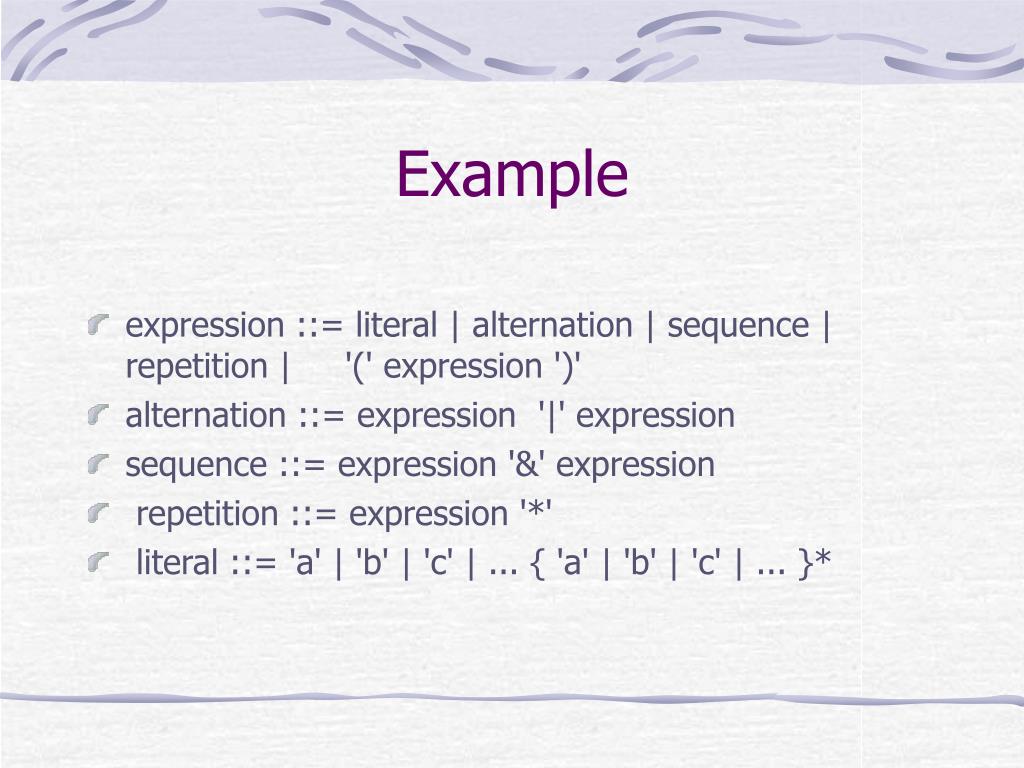 Example

expression ::= literal | alternation | sequence | repetition | '(' expression ')'

alternation ::= expression '|' expression

sequence ::= expression '&' expression

repetition ::= expression '*'

literal ::= 'a' | 'b' | 'c' | ... { 'a' | 'b' | 'c' | ... }*